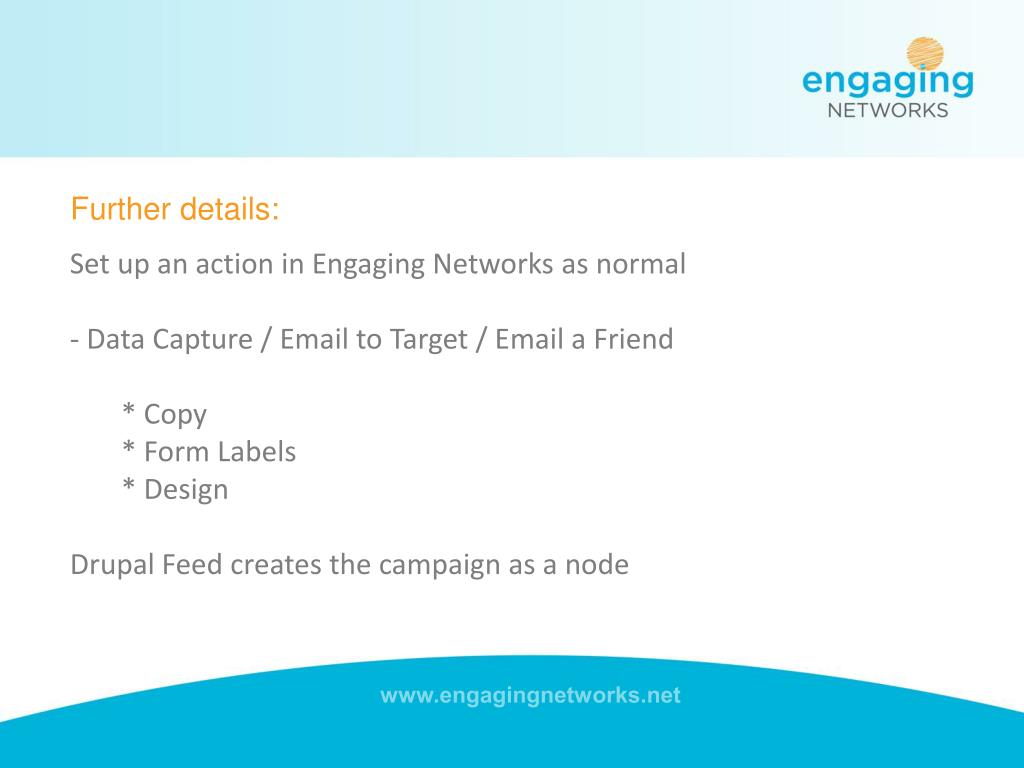 engaging
NETWORKS

Further details:

Set up an action in Engaging Networks as normal

- Data Capture / Email to Target / Email a Friend

* Copy
* Form Labels
* Design

Drupal Feed creates the campaign as a node

www.engagingnetworks.net